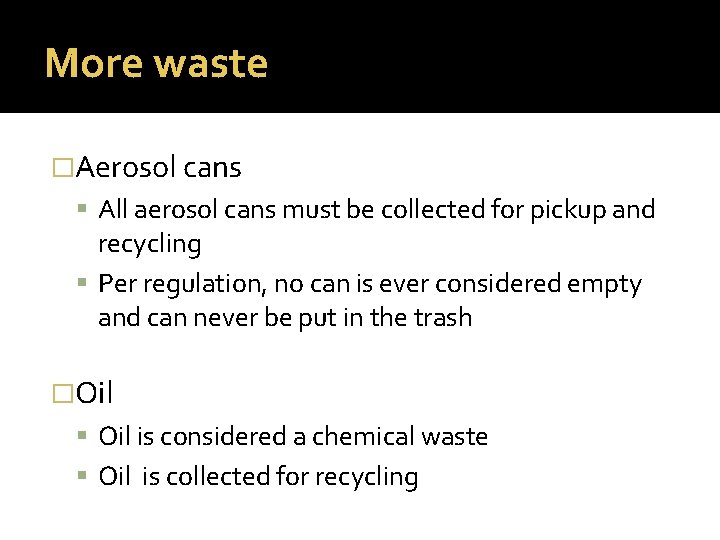 More waste

□Aerosol cans

▪ All aerosol cans must be collected for pickup and recycling

▪ Per regulation, no can is ever considered empty and can never be put in the trash

□Oil

▪ Oil is considered a chemical waste

▪ Oil is collected for recycling